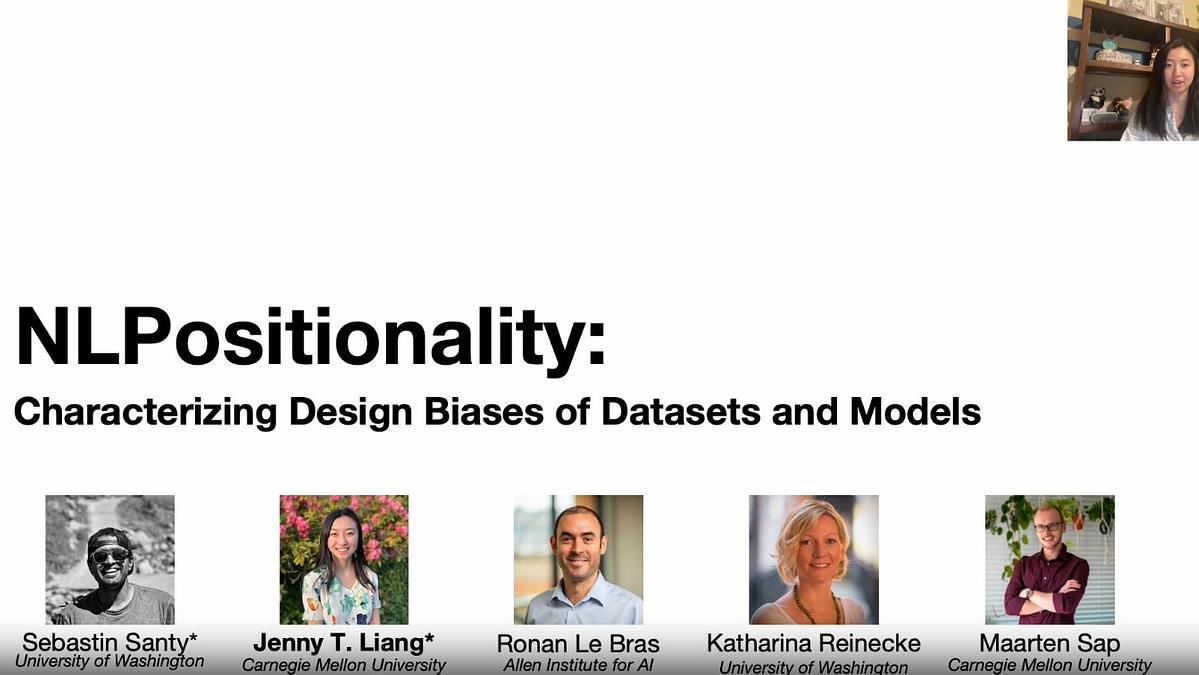 NLPositionality:
Characterizing Design Biases of Datasets and Models

Sebastin Santy*
University of Washington

Jenny T. Liang*
Carnegie Mellon University

Ronan Le Bras
Allen Institute for AI

Katharina Reinecke
University of Washington

Maarten Sap
Carnegie Mellon University